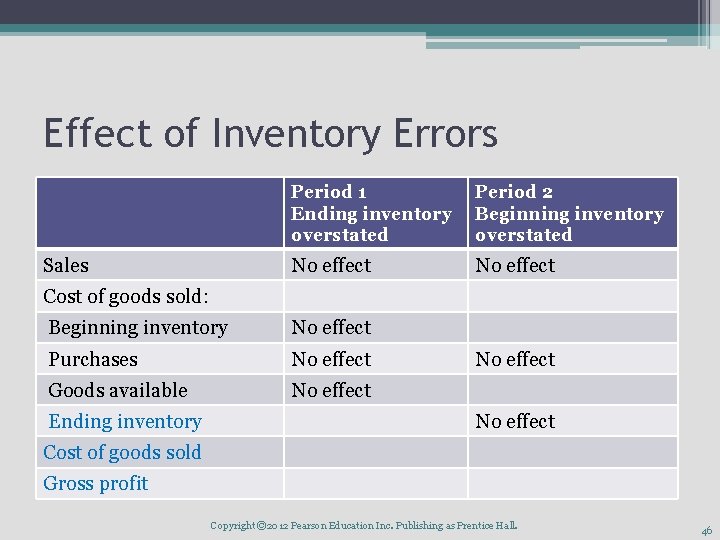 Effect of Inventory Errors

| | Period 1 Ending inventory overstated | Period 2 Beginning inventory overstated |
|---|---|---|
| Sales | No effect | No effect |
| Cost of goods sold: | | |
| Beginning inventory | No effect | |
| Purchases | No effect | No effect |
| Goods available | No effect | |
| Ending inventory | | No effect |
| Cost of goods sold | | |
| Gross profit | | |

Copyright ©2012 Pearson Education Inc. Publishing as Prentice Hall.

46